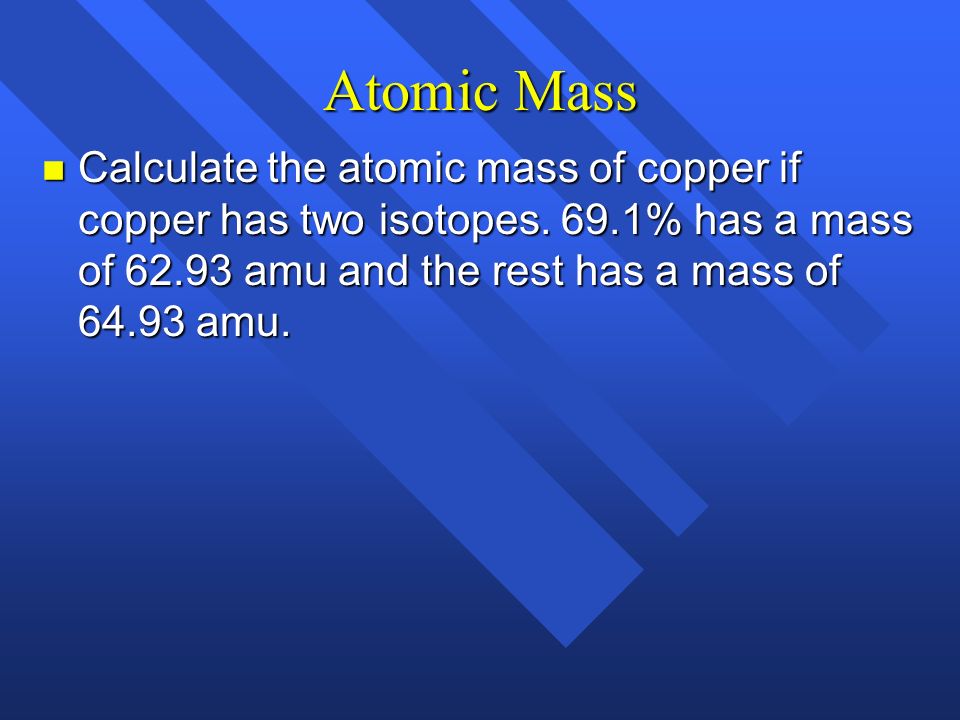 Atomic Mass

Calculate the atomic mass of copper if copper has two isotopes. 69.1% has a mass of 62.93 amu and the rest has a mass of 64.93 amu.